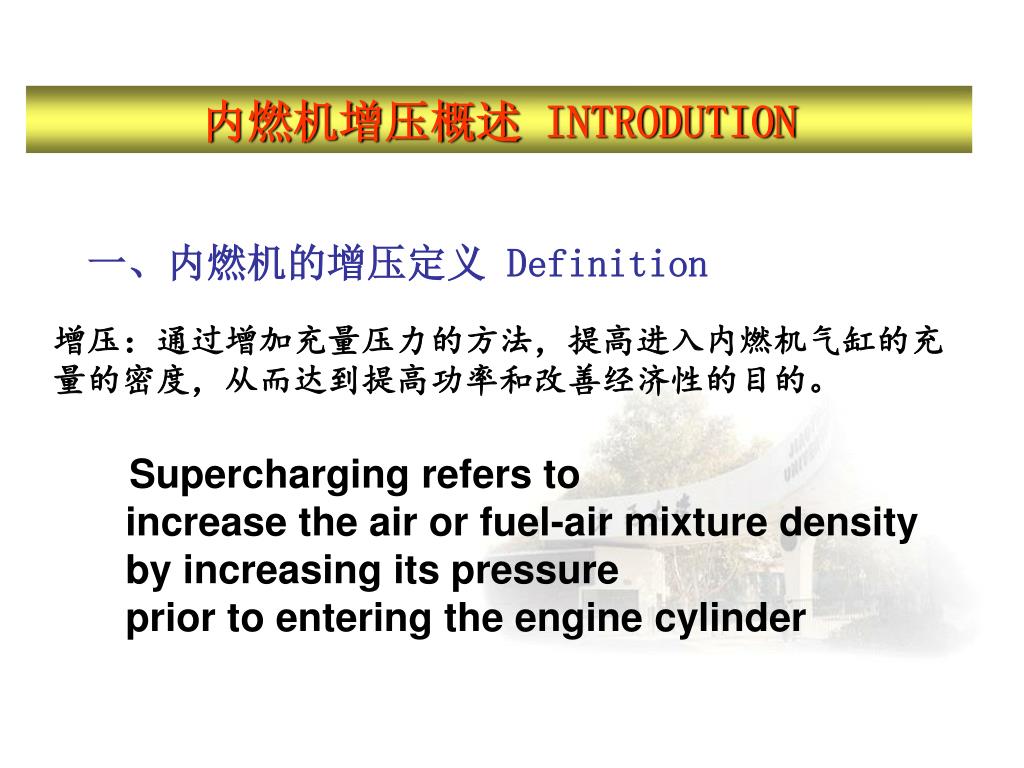 内燃机增压概述 INTRODUTION

一、内燃机的增压定义 Definition

增压：通过增加充量压力的方法，提高进入内燃机气缸的充量的密度，从而达到提高功率和改善经济性的目的。

Supercharging refers to increase the air or fuel-air mixture density by increasing its pressure prior to entering the engine cylinder